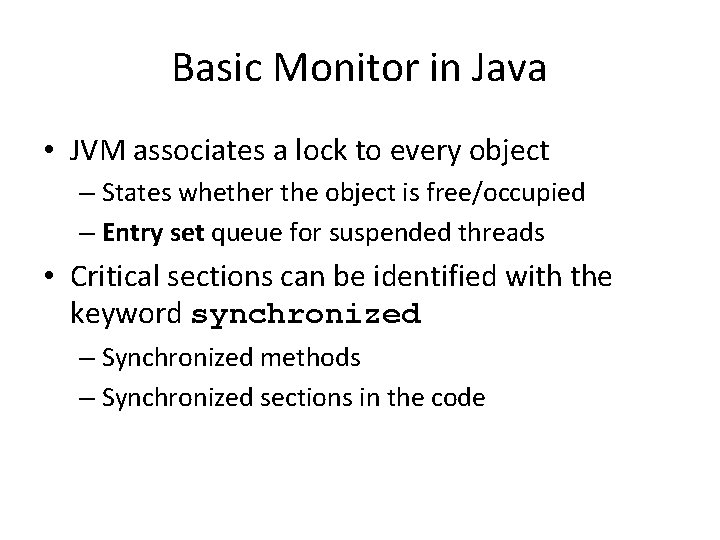 Basic Monitor in Java

• JVM associates a lock to every object
 – States whether the object is free/occupied
 – Entry set queue for suspended threads
• Critical sections can be identified with the keyword synchronized
 – Synchronized methods
 – Synchronized sections in the code